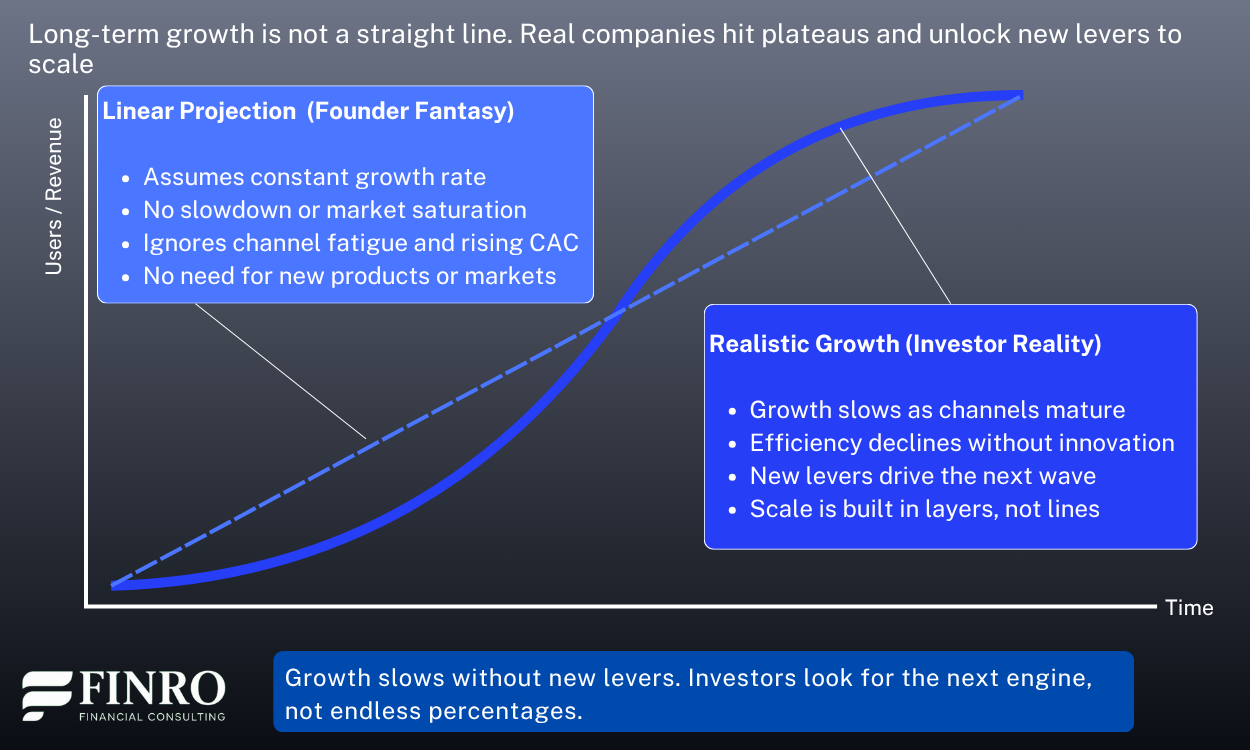 Long-term growth is not a straight line. Real companies hit plateaus and unlock new levers to scale

Users / Revenue

Linear Projection (Founder Fantasy)

- Assumes constant growth rate
- No slowdown or market saturation
- Ignores channel fatigue and rising CAC
- No need for new products or markets

Realistic Growth (Investor Reality)

- Growth slows as channels mature
- Efficiency declines without innovation
- New levers drive the next wave
- Scale is built in layers, not lines

Time

FINRO
FINANCIAL CONSULTING

Growth slows without new levers. Investors look for the next engine, not endless percentages.